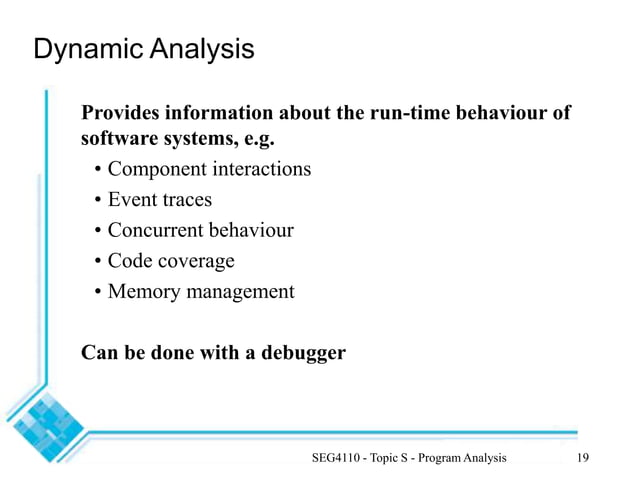 Dynamic Analysis

Provides information about the run-time behaviour of software systems, e.g.

• Component interactions
• Event traces
• Concurrent behaviour
• Code coverage
• Memory management

Can be done with a debugger

SEG4110 - Topic S - Program Analysis

19